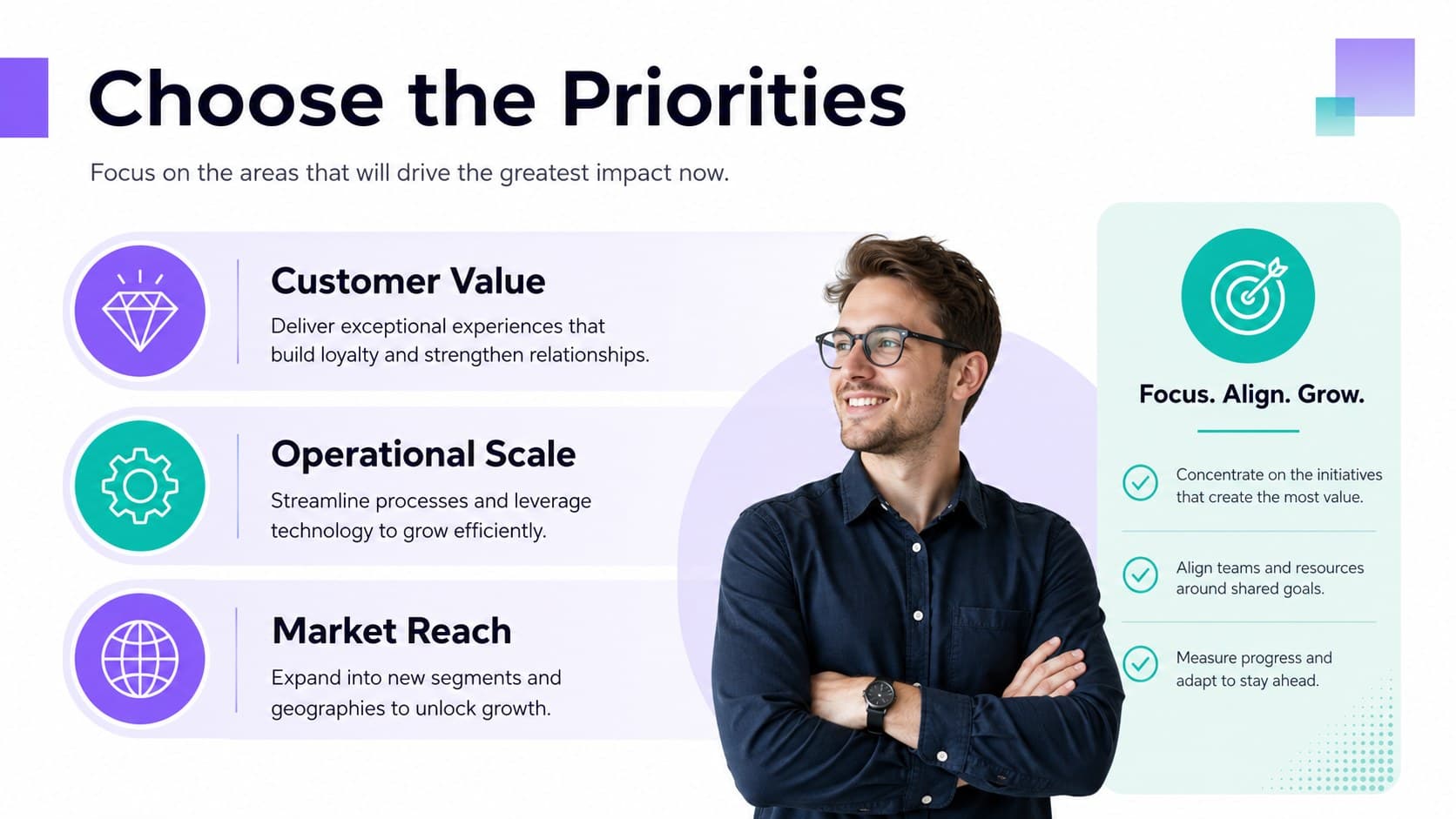 Choose the Priorities

Focus on the areas that will drive the greatest impact now.

Customer Value

Deliver exceptional experiences that build loyalty and strengthen relationships.

Operational Scale

Streamline processes and leverage technology to grow efficiently.

Market Reach

Expand into new segments and geographies to unlock growth.

Focus. Align. Grow.

Concentrate on the initiatives that create the most value.

Align teams and resources around shared goals.

Measure progress and adapt to stay ahead.